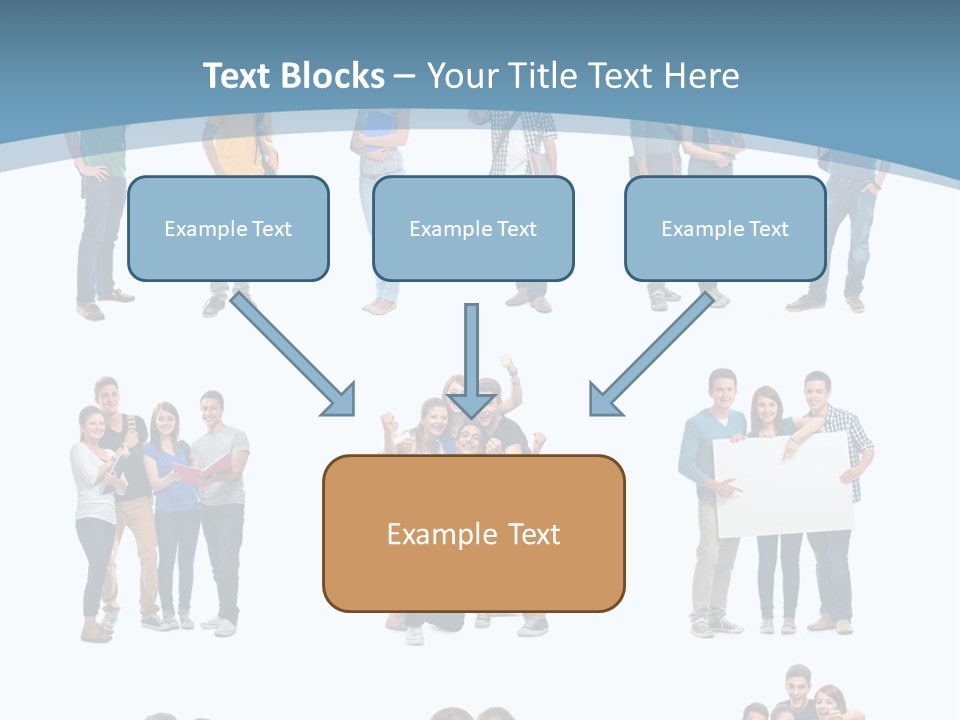 Text Blocks – Your Title Text Here

Example Text

Example Text

Example Text

Example Text